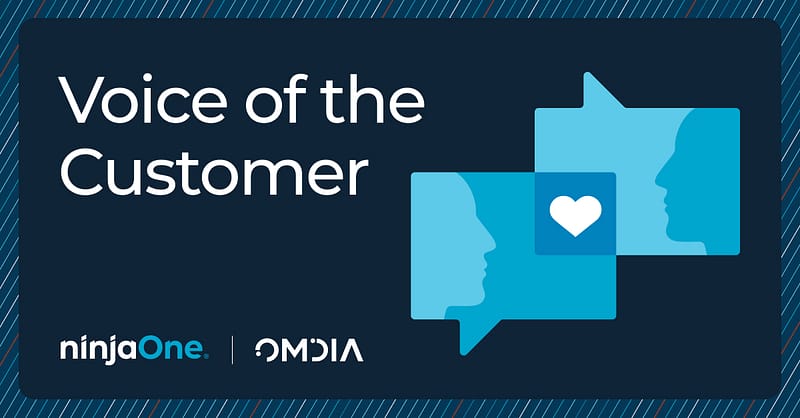 Voice of the Customer

ninjaOne. | OMDIA